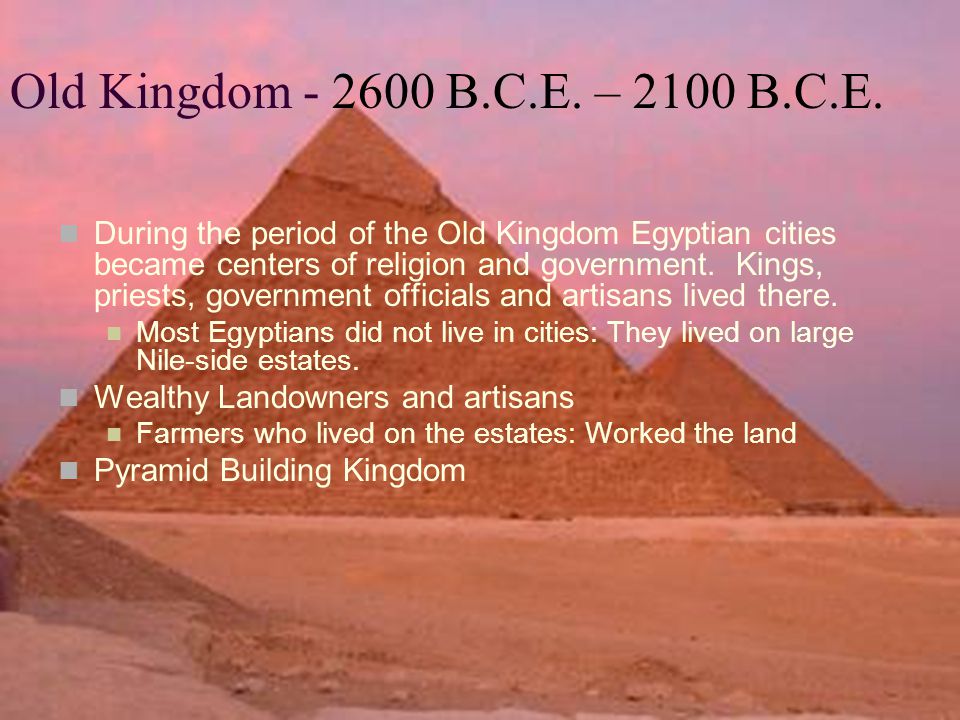 Old Kingdom - 2600 B.C.E. – 2100 B.C.E.

During the period of the Old Kingdom Egyptian cities became centers of religion and government. Kings, priests, government officials and artisans lived there.

Most Egyptians did not live in cities: They lived on large Nile-side estates.

Wealthy Landowners and artisans

Farmers who lived on the estates: Worked the land

Pyramid Building Kingdom